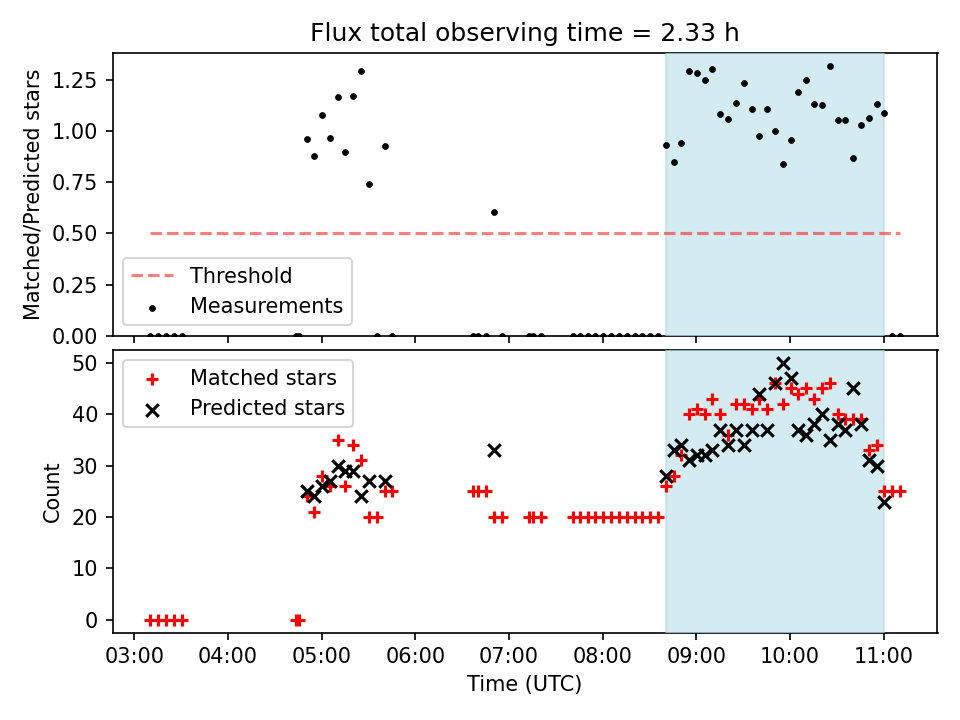 Flux total observing time = 2.33 h

Matched/Predicted stars

1.25
1.00
0.75
0.50
0.25
0.00

Threshold
Measurements

Matched stars
Predicted stars

Count

50
40
30
20
10
0

03:00 04:00 05:00 06:00 07:00 08:00 09:00 10:00 11:00

Time (UTC)